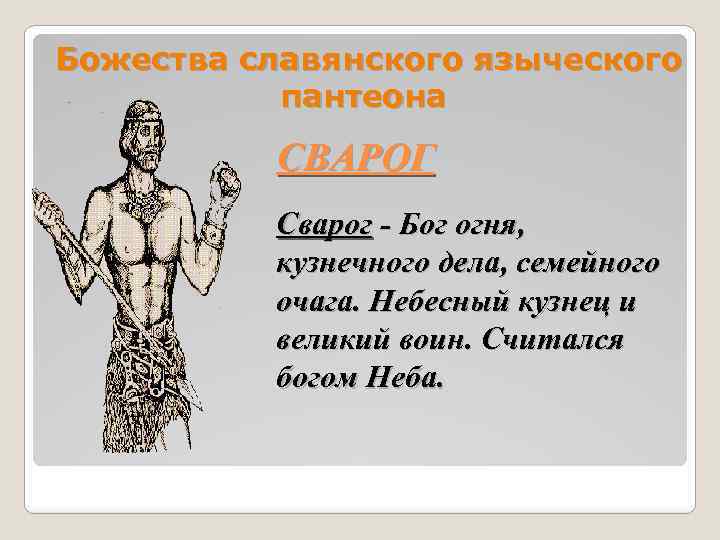 Божества славянского языческого пантеона

СВАРОГ

Сварог - Бог огня, кузнечного дела, семейного очага. Небесный кузнец и великий воин. Считался богом Неба.